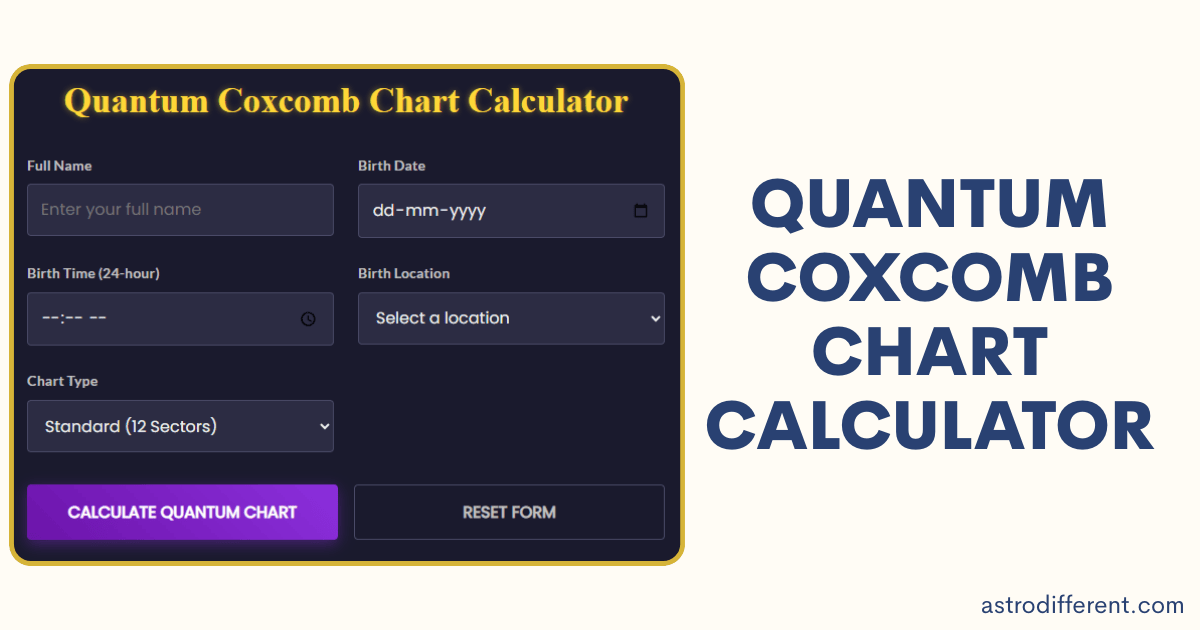 Quantum Coxcomb Chart Calculator

Full Name
Enter your full name

Birth Date
dd-mm-yyyy

Birth Time (24-hour)
--:-- --

Birth Location
Select a location

Chart Type
Standard (12 Sectors)

CALCULATE QUANTUM CHART

RESET FORM

QUANTUM COXCOMB CHART CALCULATOR

astrodifferent.com